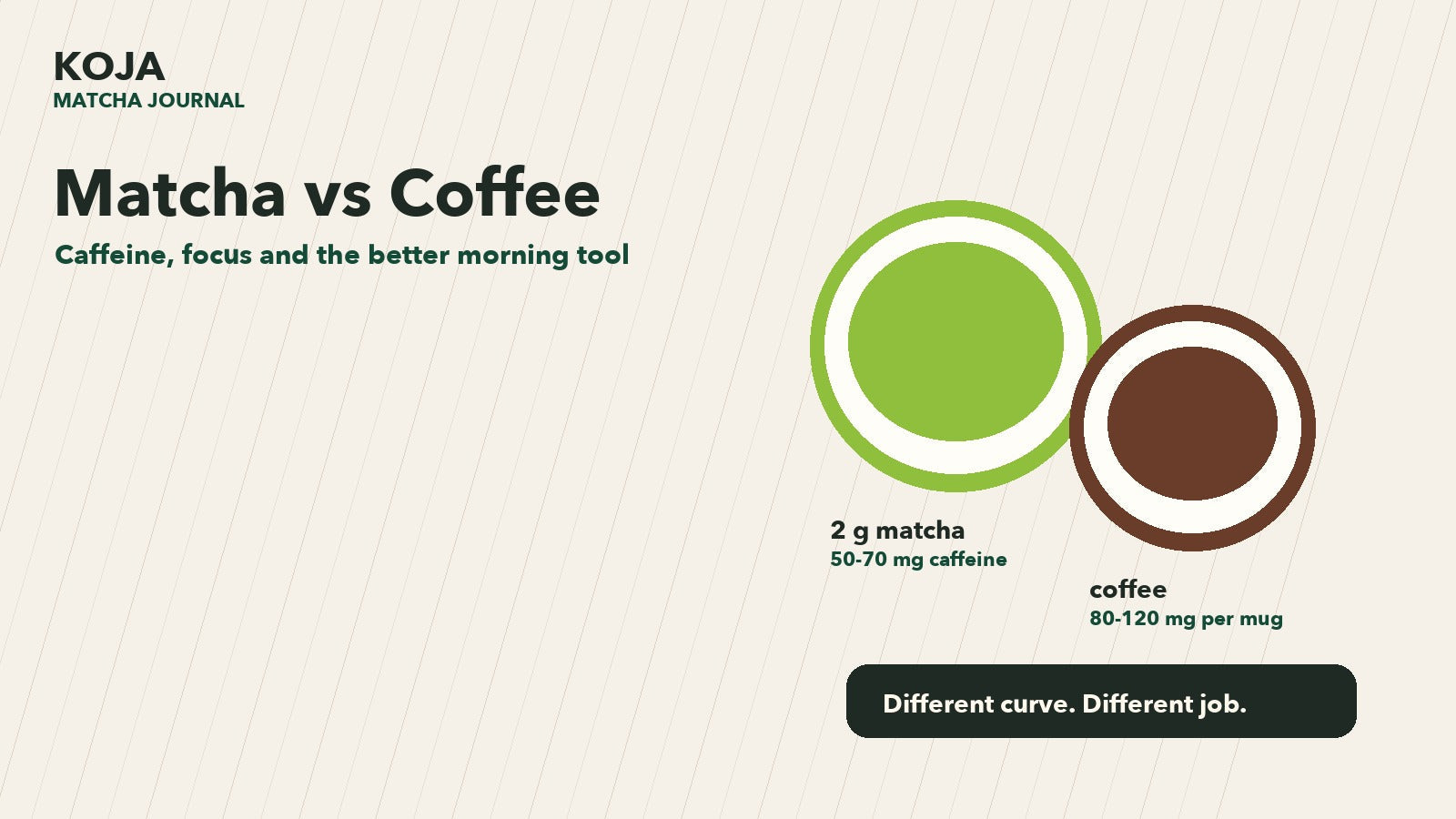 KOJA
MATCHA JOURNAL

Matcha vs Coffee

Caffeine, focus and the better morning tool

2 g matcha
50-70 mg caffeine

coffee
80-120 mg per mug

Different curve. Different job.